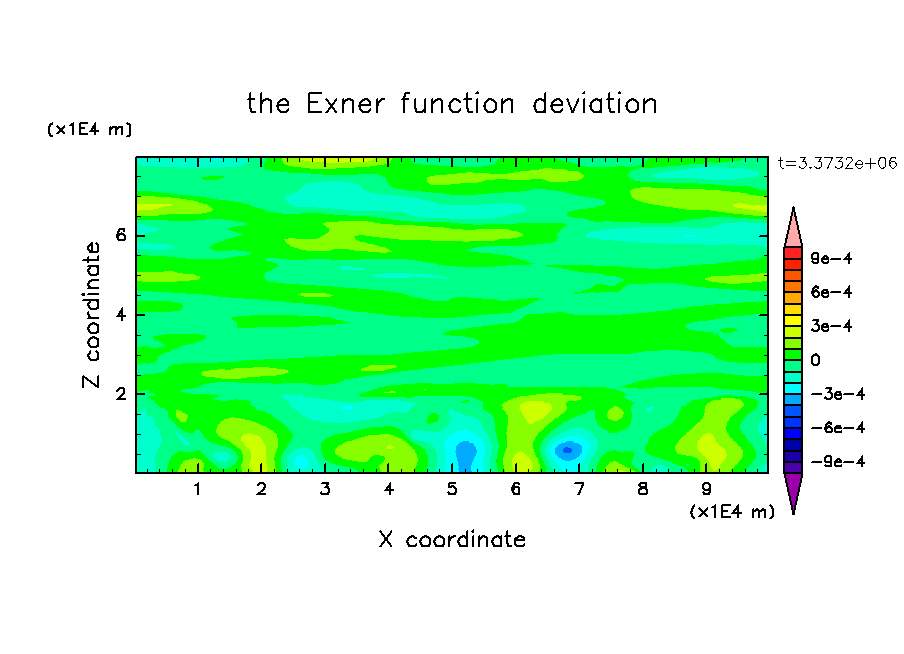 the Exner function deviation

(x1E4 m)

t=3.3732e+06

Z coordinate

6
4
2

9e-4
6e-4
3e-4
0
-3e-4
-6e-4
-9e-4

1 2 3 4 5 6 7 8 9

(x1E4 m)

X coordinate